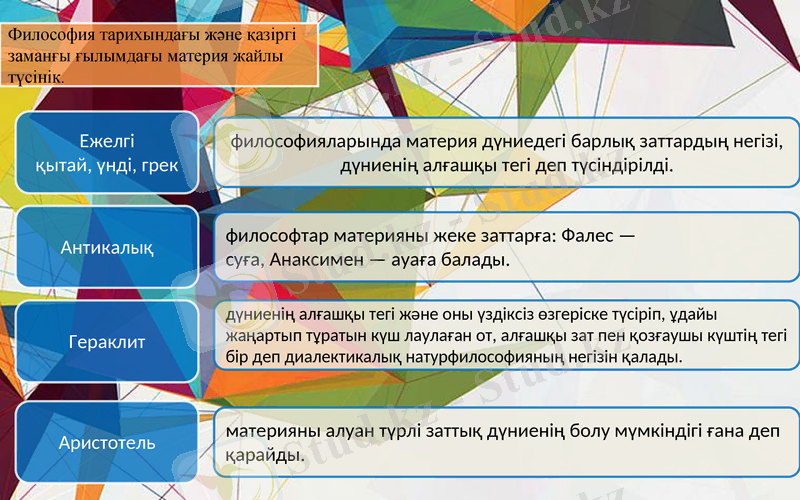 Философия тарихындағы және қазіргі заманғы ғылымдағы материя жайлы түсінік.

Ежелгі қытай, үнді, грек

философияларында материя дүниедегі барлық заттардың негізі, дүниенің алғашқы тегі деп түсіндірілді.

Антикалық

философтар материяны жеке заттарға: Фалес — суға, Анаксимен — ауаға балады.

Гераклит

дүниенің алғашқы тегі және оны үздіксіз өзгеріске түсіріп, ұдайы жаңартып тұратын күш лаулаған от, алғашқы зат пен қозғаушы күштің тегі бір деп диалектикалық натурфилософияның негізін қалады.

Аристотель

материяны алуан түрлі заттық дүниенің болу мүмкіндігі ғана деп қарайды.

Stud.kz - Stud.kz